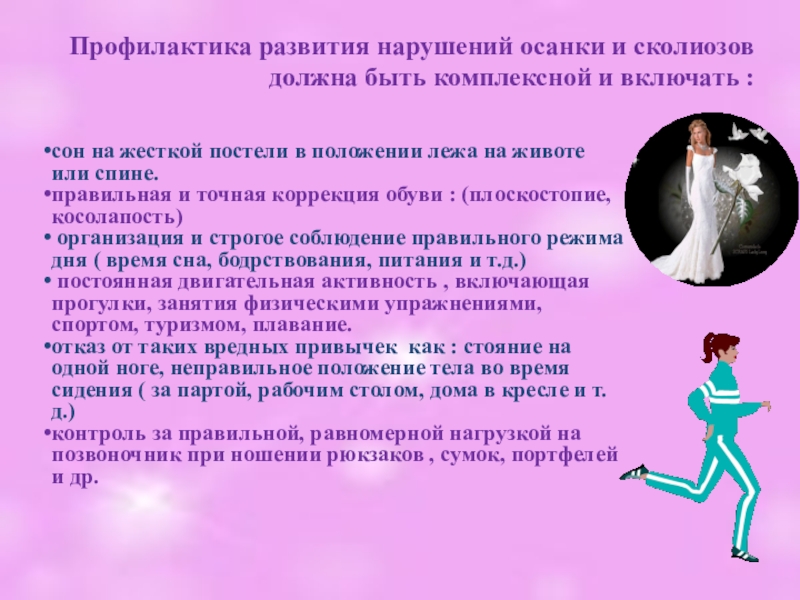 Профилактика развития нарушений осанки и сколиозов должна быть комплексной и включать :

•сон на жесткой постели в положении лежа на животе или спине.
•правильная и точная коррекция обуви : (плоскостопие, косолапость)
• организация и строгое соблюдение правильного режима дня ( время сна, бодрствования, питания и т.д.)
• постоянная двигательная активность , включающая прогулки, занятия физическими упражнениями, спортом, туризмом, плавание.
•отказ от таких вредных привычек как : стояние на одной ноге, неправильное положение тела во время сидения ( за партой, рабочим столом, дома в кресле и т. д.)
•контроль за правильной, равномерной нагрузкой на позвоночник при ношении рюкзаков , сумок, портфелей и др.